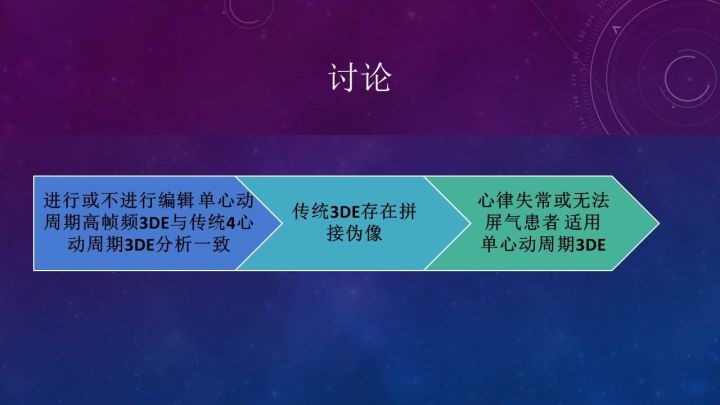 讨论

进行或不进行编辑 单心动周期高帧频3DE与传统4心动周期3DE分析一致

传统3DE存在拼接伪像

心律失常或无法屏气患者 适用单心动周期3DE